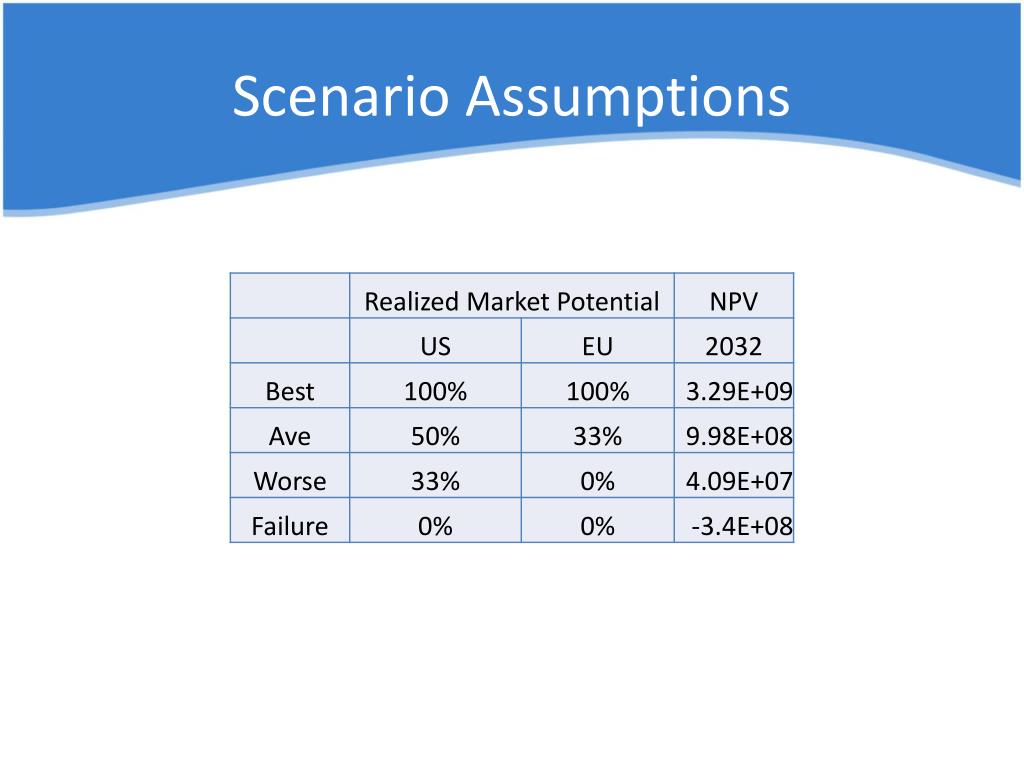 Scenario Assumptions

| | Realized Market Potential | | NPV |
|---|---|---|---|
| | US | EU | 2032 |
| Best | 100% | 100% | 3.29E+09 |
| Ave | 50% | 33% | 9.98E+08 |
| Worse | 33% | 0% | 4.09E+07 |
| Failure | 0% | 0% | -3.4E+08 |